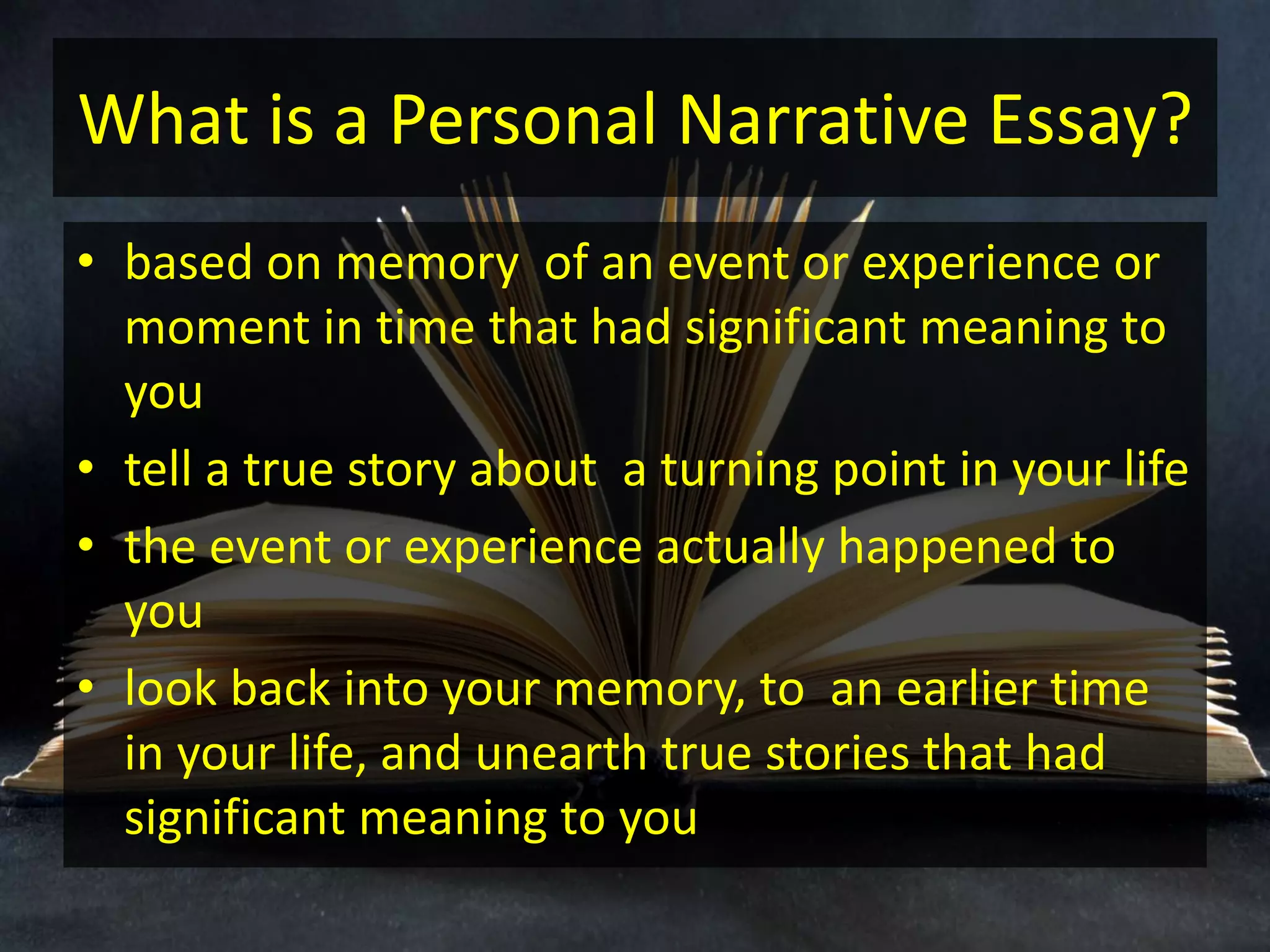 What is a Personal Narrative Essay?

• based on memory of an event or experience or moment in time that had significant meaning to you
• tell a true story about a turning point in your life
• the event or experience actually happened to you
• look back into your memory, to an earlier time in your life, and unearth true stories that had significant meaning to you